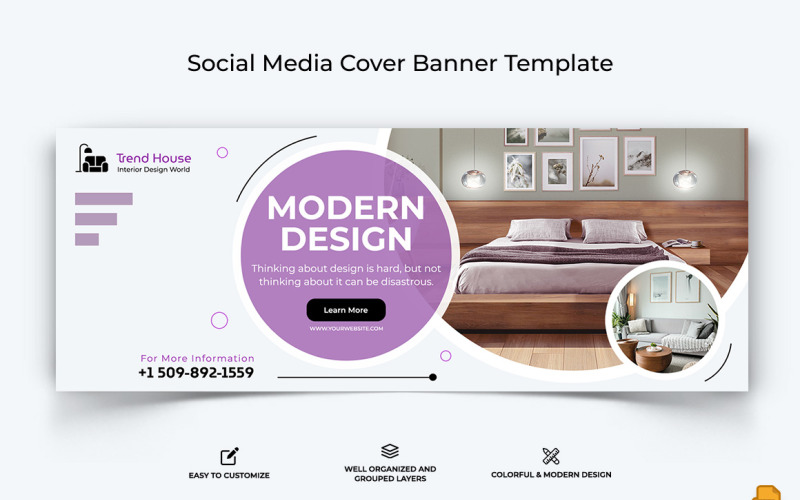 Social Media Cover Banner Template

Trend House
Interior Design World

MODERN DESIGN

Thinking about design is hard, but not thinking about it can be disastrous.

Learn More

WWW.YOURWEBSITE.COM

For More Information
+1 509-892-1559

EASY TO CUSTOMIZE

WELL ORGANIZED AND GROUPED LAYERS

COLORFUL & MODERN DESIGN